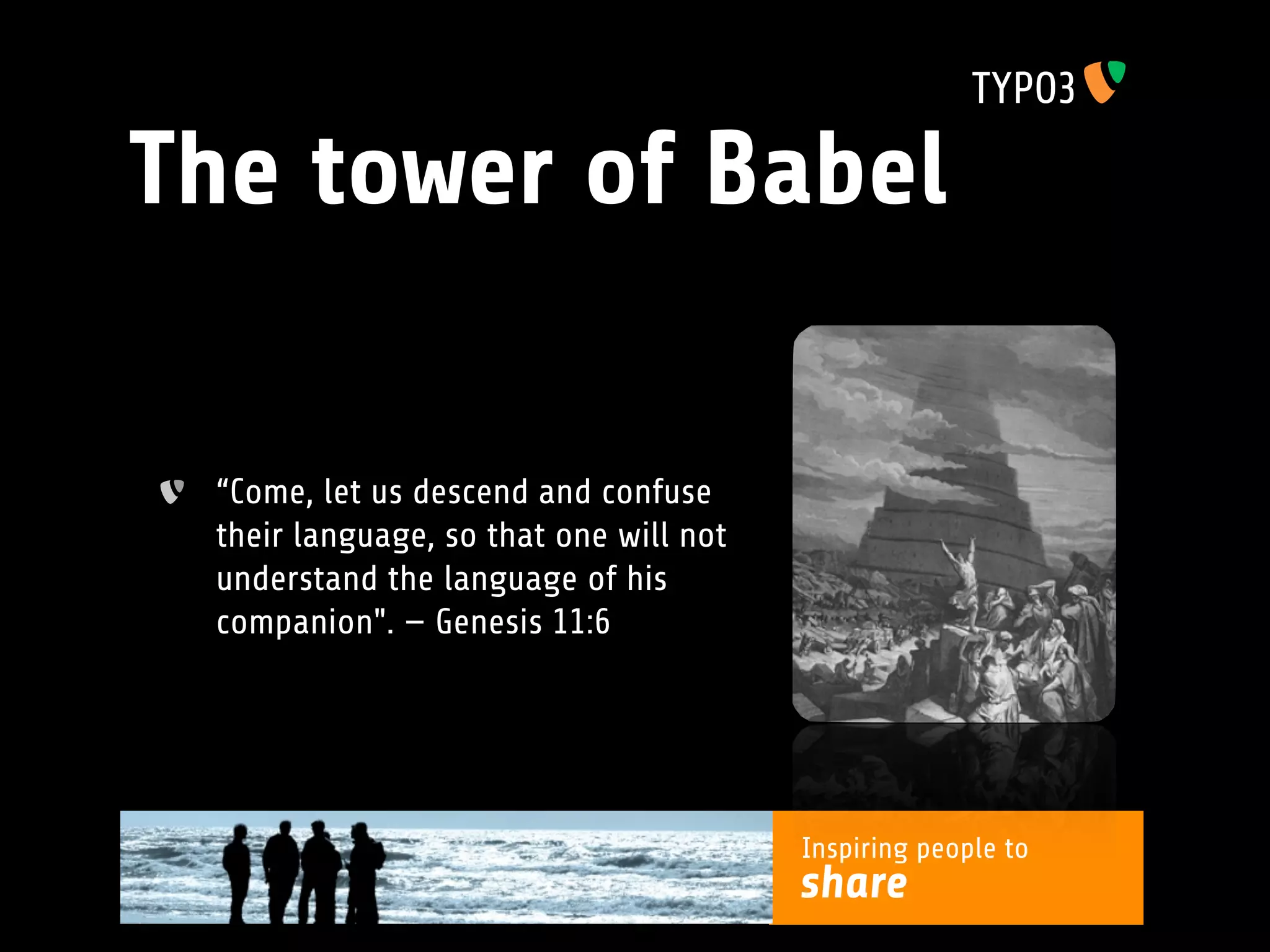 TYPO3

The tower of Babel

“Come, let us descend and confuse their language, so that one will not understand the language of his companion". – Genesis 11:6

Inspiring people to
share